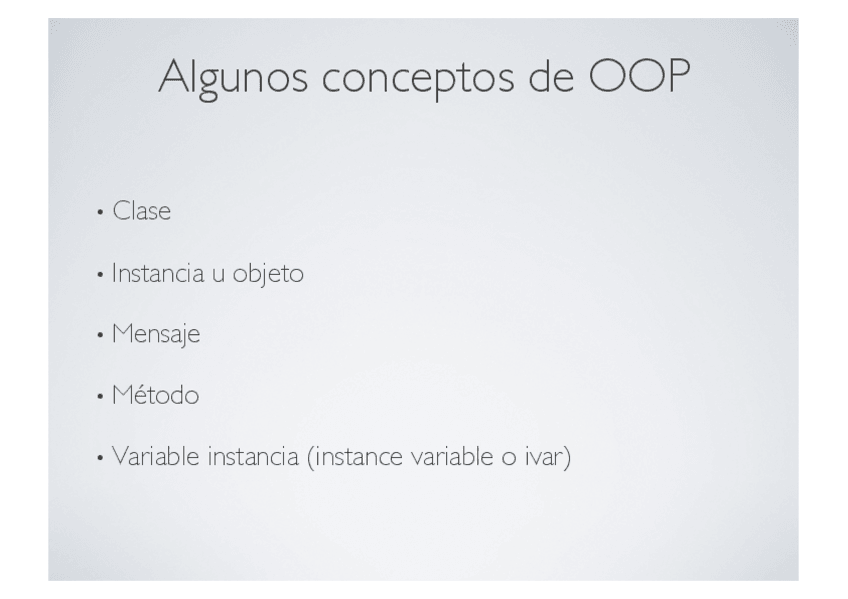 Algunos conceptos de OOP

• Clase

• Instancia u objeto

• Mensaje

• Método

• Variable instancia (instance variable o ivar)